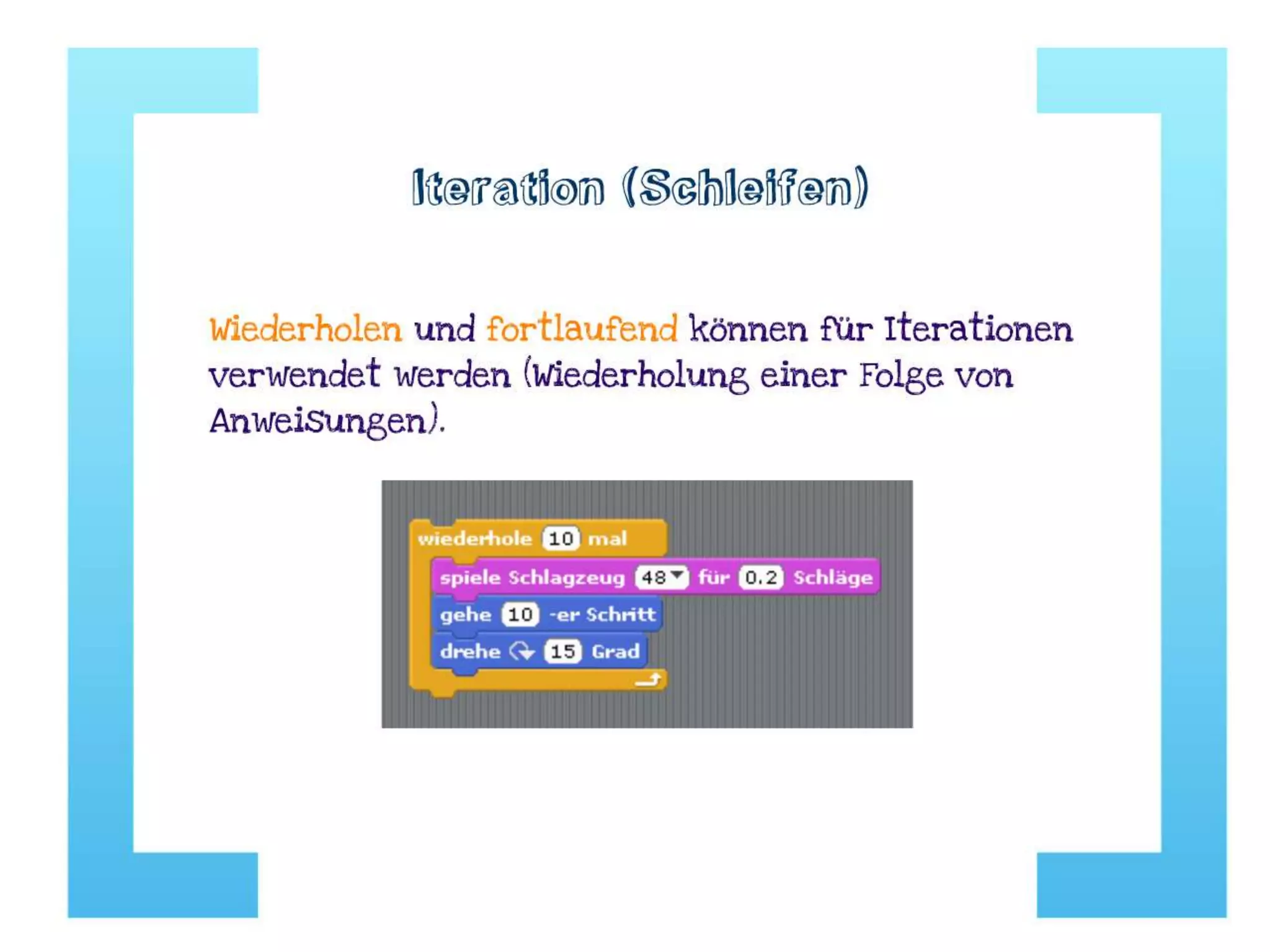 Iteration (Schleifen)

Wiederholen und fortlaufend können für Iterationen verwendet werden (Wiederholung einer Folge von Anweisungen).

wiederhole 10 mal
spiele Schlagzeug 48 für 0.2 Schläge
gehe 10 -er Schritt
drehe 15 Grad